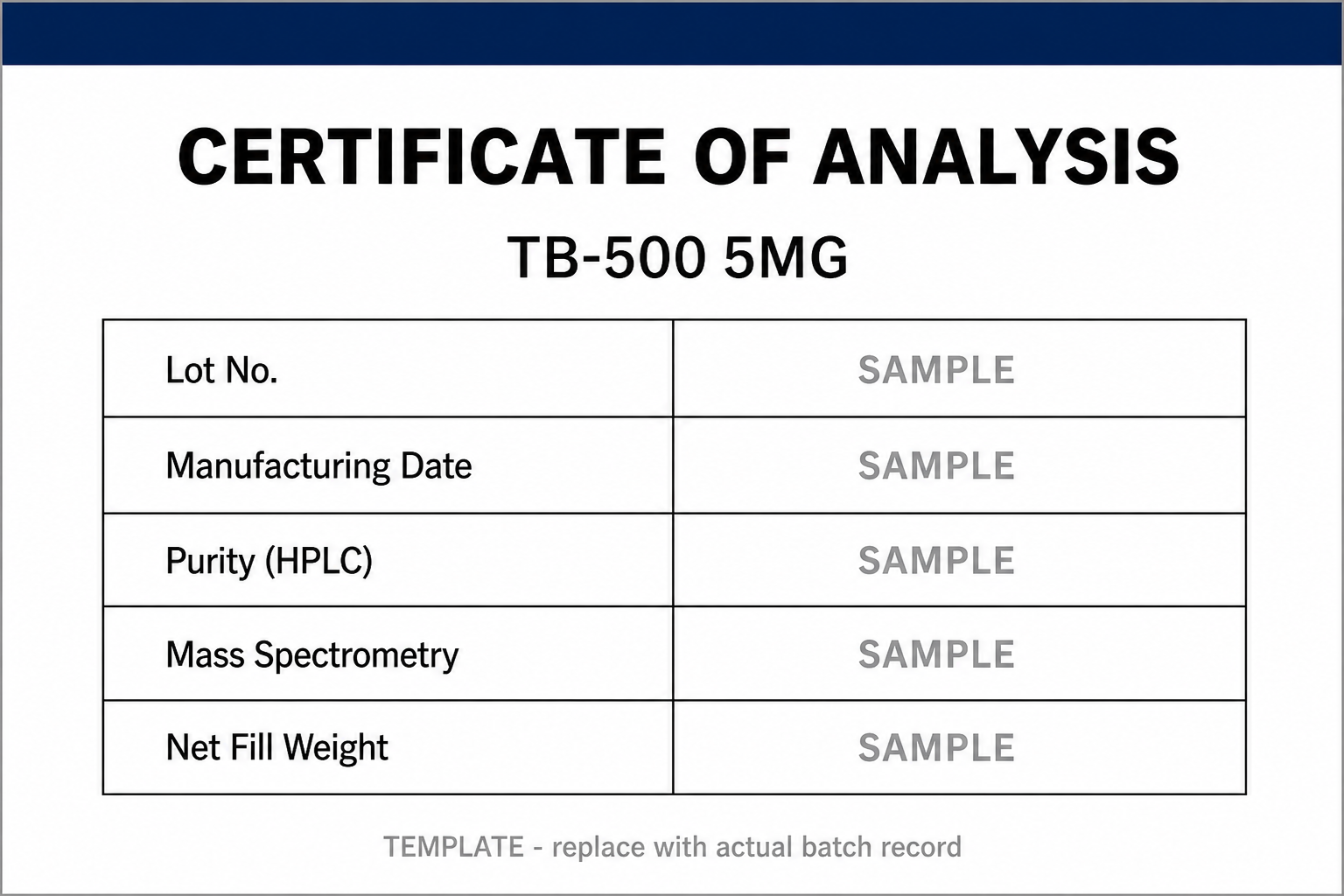 CERTIFICATE OF ANALYSIS

TB-500 5MG

| Lot No. | SAMPLE |
|---|---|
| Manufacturing Date | SAMPLE |
| Purity (HPLC) | SAMPLE |
| Mass Spectrometry | SAMPLE |
| Net Fill Weight | SAMPLE |

TEMPLATE - replace with actual batch record